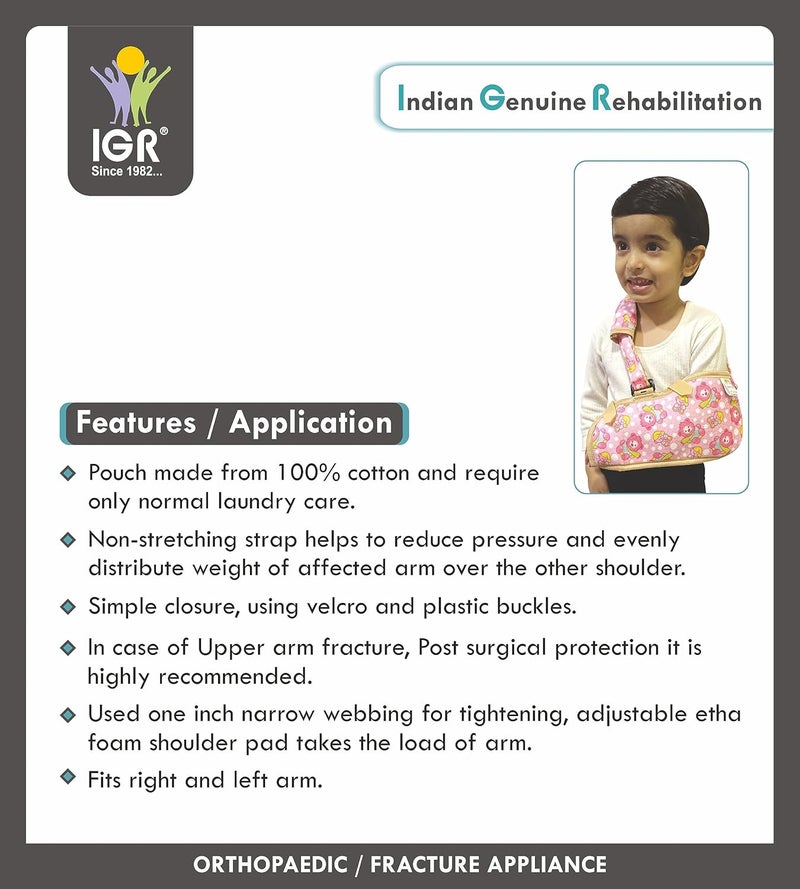 IGR®
Since 1982...

Indian Genuine Rehabilitation

Features / Application

◆ Pouch made from 100% cotton and require only normal laundry care.

◆ Non-stretching strap helps to reduce pressure and evenly distribute weight of affected arm over the other shoulder.

◆ Simple closure, using velcro and plastic buckles.

◆ In case of Upper arm fracture, Post surgical protection it is highly recommended.

◆ Used one inch narrow webbing for tightening, adjustable etha foam shoulder pad takes the load of arm.

◆ Fits right and left arm.

ORTHOPAEDIC / FRACTURE APPLIANCE